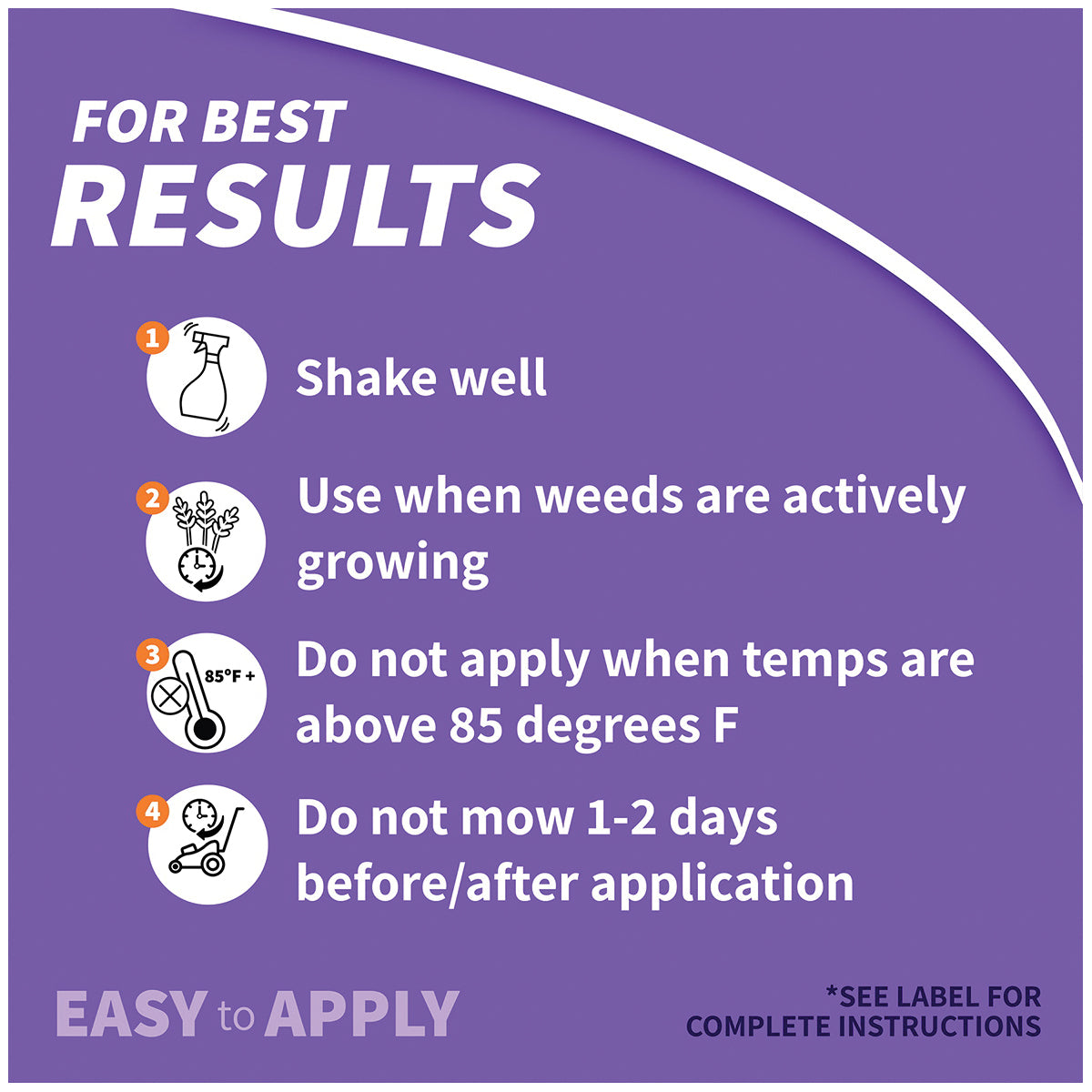 FOR BEST
RESULTS

1 Shake well

2 Use when weeds are actively growing

3 85°F + Do not apply when temps are above 85 degrees F

4 Do not mow 1-2 days before/after application

EASY to APPLY

*SEE LABEL FOR COMPLETE INSTRUCTIONS